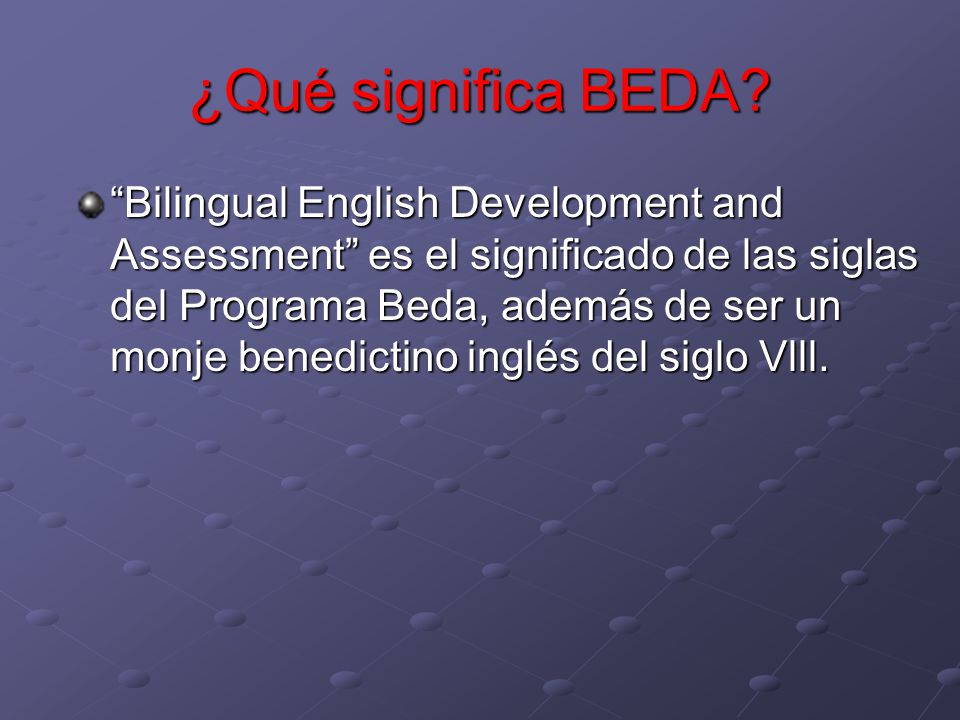 ¿Qué significa BEDA?

“Bilingual English Development and Assessment” es el significado de las siglas del Programa Beda, además de ser un monje benedictino inglés del siglo VIII.